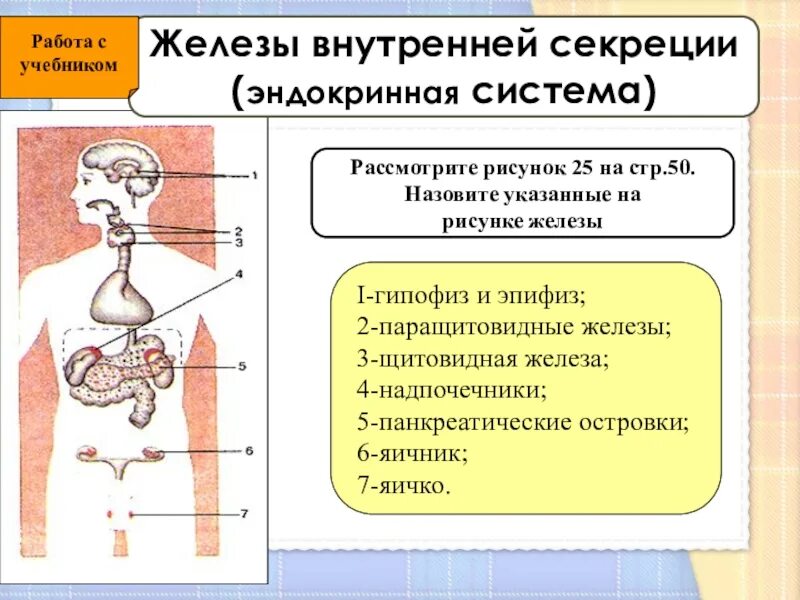 Работа с учебником

Железы внутренней секреции (эндокринная система)

1
2
3
4
5
6
7

Рассмотрите рисунок 25 на стр.50. Назовите указанные на рисунке железы

I-гипофиз и эпифиз;
2-паращитовидные железы;
3-щитовидная железа;
4-надпочечники;
5-панкреатические островки;
6-яичник;
7-яичко.